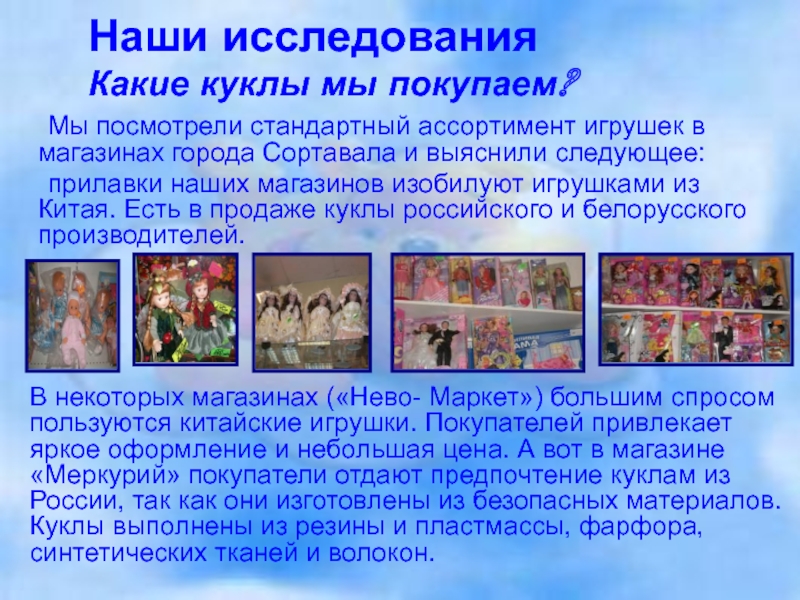 Наши исследования

Какие куклы мы покупаем?

Мы посмотрели стандартный ассортимент игрушек в магазинах города Сортавала и выяснили следующее:

прилавки наших магазинов изобилуют игрушками из Китая. Есть в продаже куклы российского и белорусского производителей.

В некоторых магазинах («Нево- Маркет») большим спросом пользуются китайские игрушки. Покупателей привлекает яркое оформление и небольшая цена. А вот в магазине «Меркурий» покупатели отдают предпочтение куклам из России, так как они изготовлены из безопасных материалов. Куклы выполнены из резины и пластмассы, фарфора, синтетических тканей и волокон.